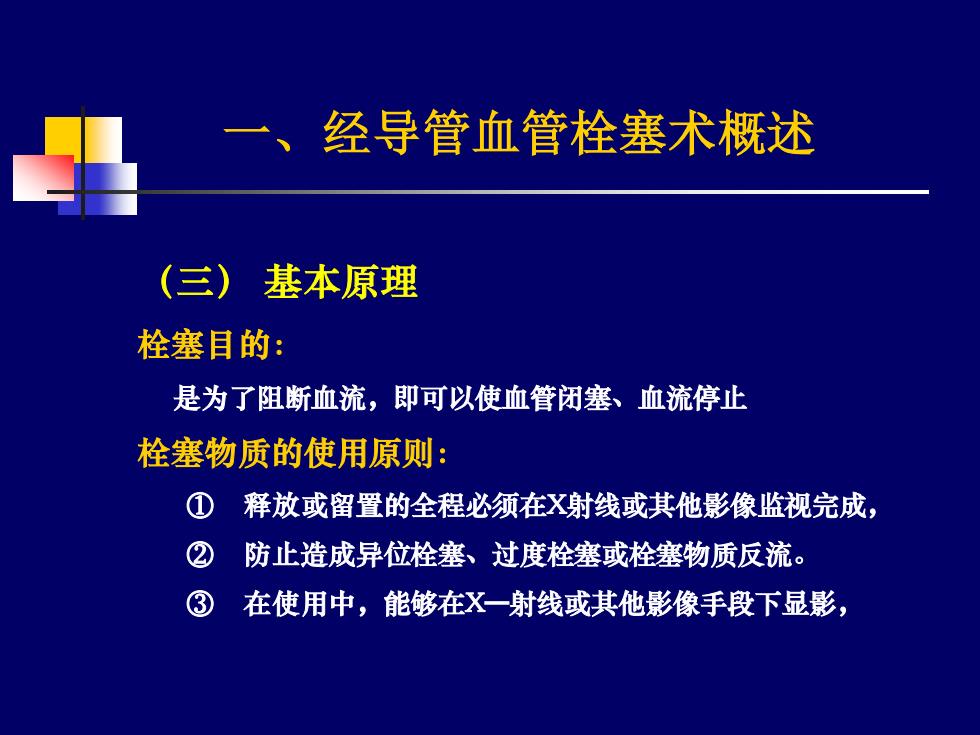 一、经导管血管栓塞术概述

（三） 基本原理

栓塞目的:

是为了阻断血流，即可以使血管闭塞、血流停止

栓塞物质的使用原则:

① 释放或留置的全程必须在X射线或其他影像监视完成，

② 防止造成异位栓塞、过度栓塞或栓塞物质反流。

③ 在使用中，能够在X—射线或其他影像手段下显影，